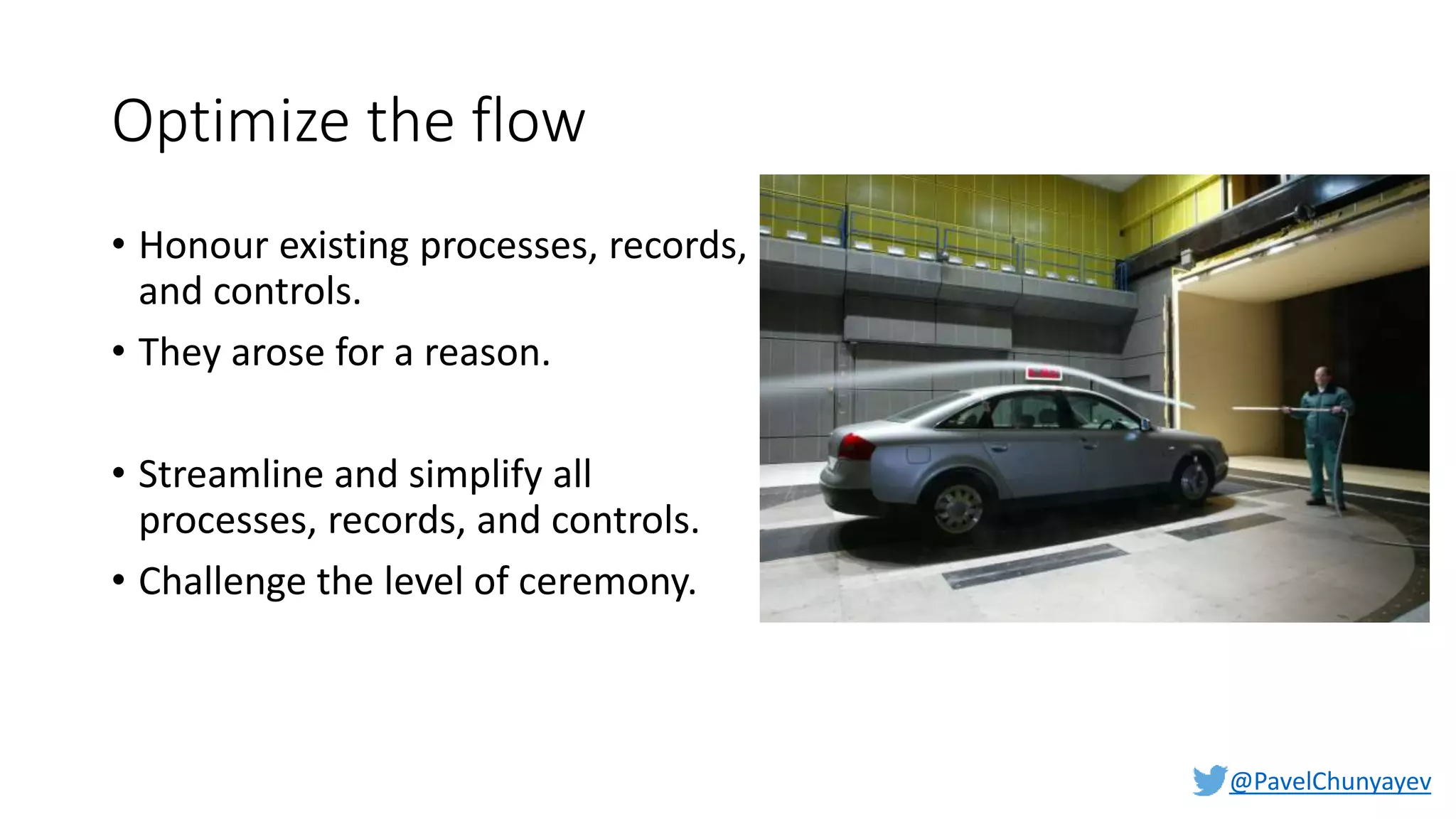 Optimize the flow

• Honour existing processes, records, and controls.
• They arose for a reason.

• Streamline and simplify all processes, records, and controls.
• Challenge the level of ceremony.

@PavelChunyayev